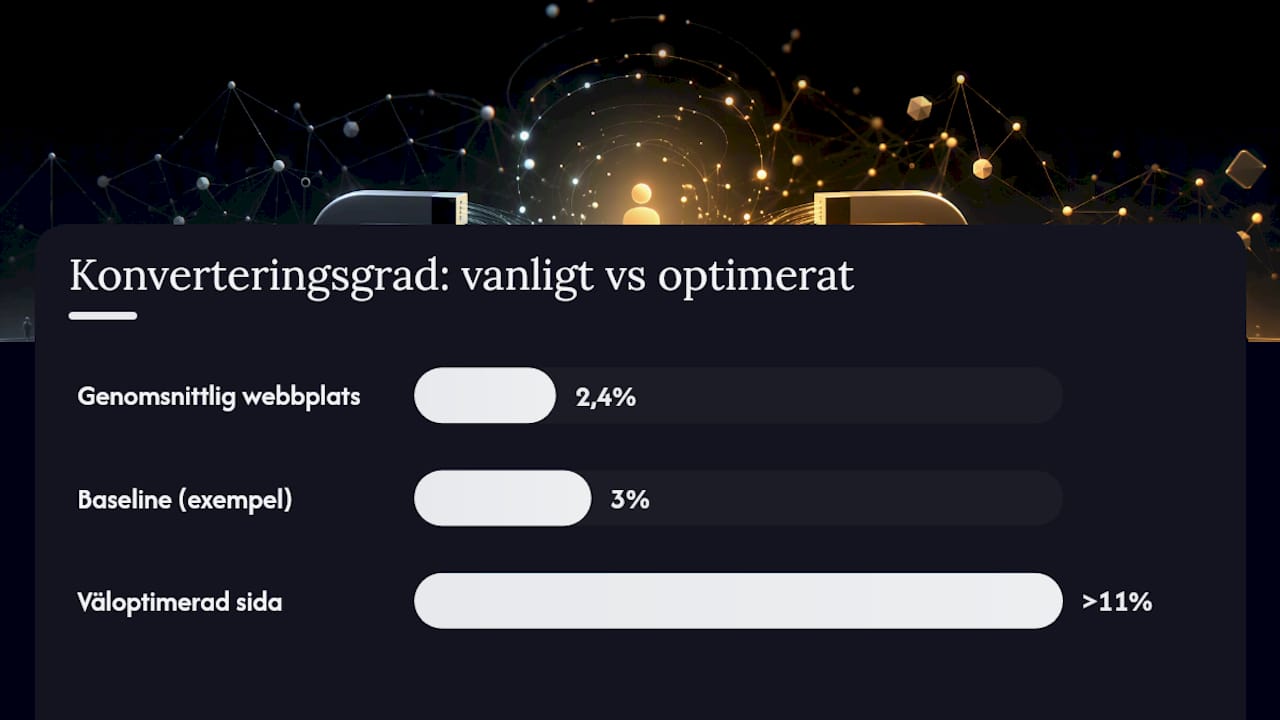 Konverteringsgrad: vanligt vs optimerat

Genomsnittlig webbplats 2,4%

Baseline (exempel) 3%

Väloptimerad sida >11%